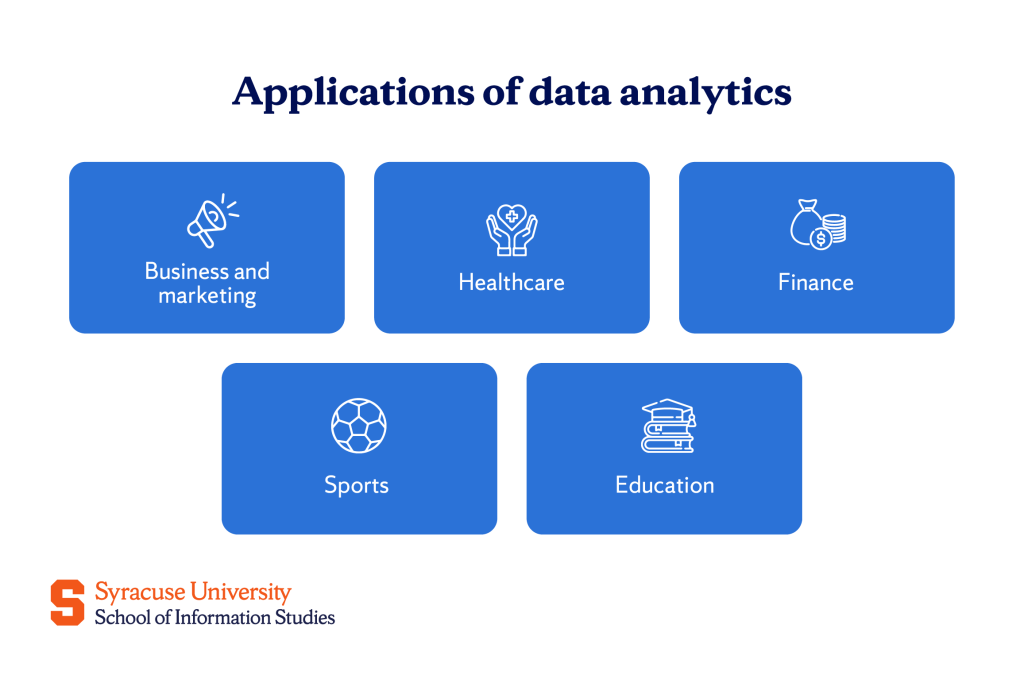 Applications of data analytics

Business and marketing

Healthcare

Finance

Sports

Education

S Syracuse University
School of Information Studies